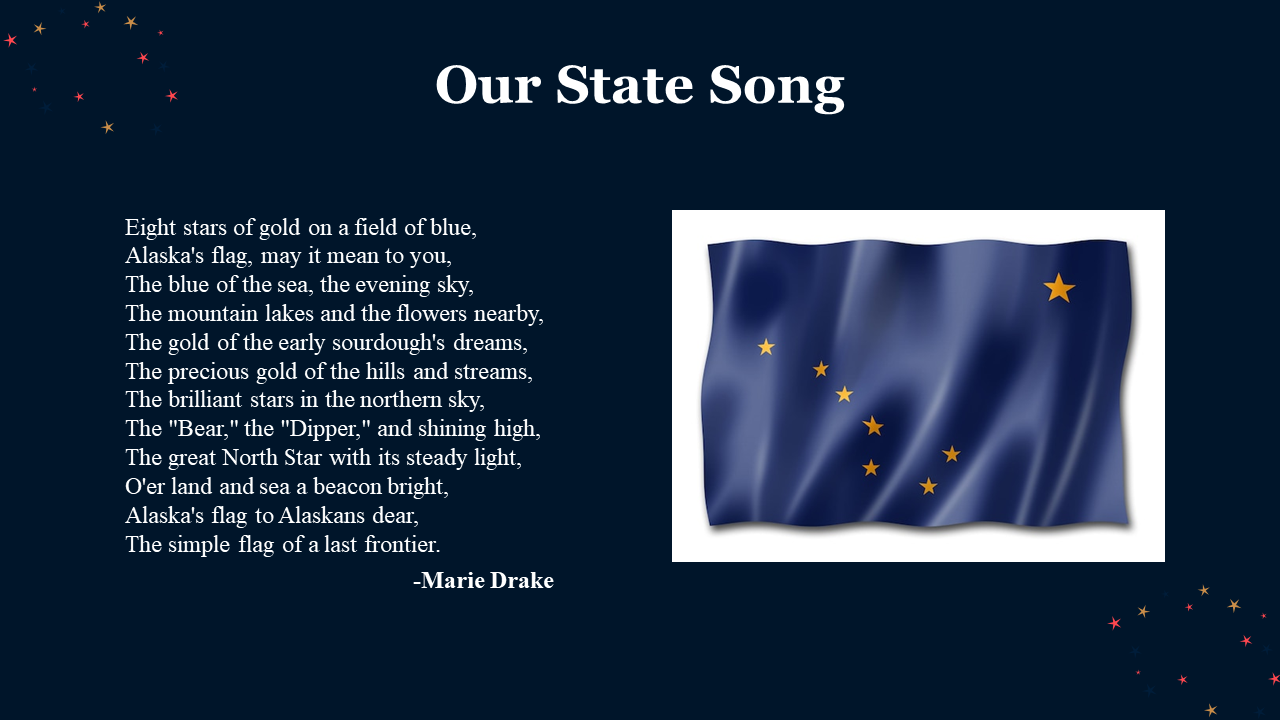 Our State Song

Eight stars of gold on a field of blue,
Alaska's flag, may it mean to you,
The blue of the sea, the evening sky,
The mountain lakes and the flowers nearby,
The gold of the early sourdough's dreams,
The precious gold of the hills and streams,
The brilliant stars in the northern sky,
The "Bear," the "Dipper," and shining high,
The great North Star with its steady light,
O'er land and sea a beacon bright,
Alaska's flag to Alaskans dear,
The simple flag of a last frontier.

-Marie Drake